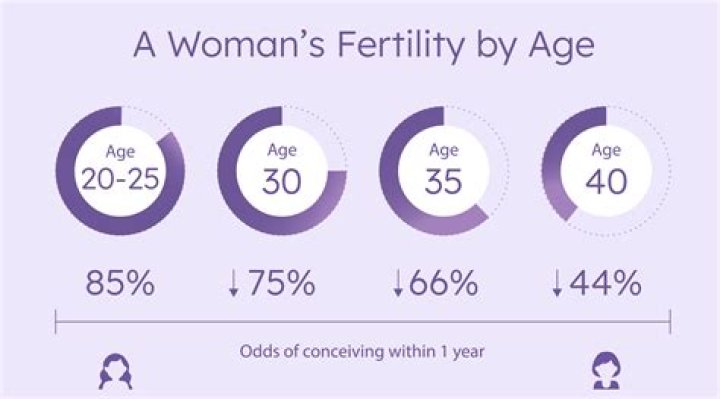 A Woman's Fertility by Age

Age
20-25

Age
30

Age
35

Age
40

85%

↓75%

↓66%

↓44%

Odds of conceiving within 1 year